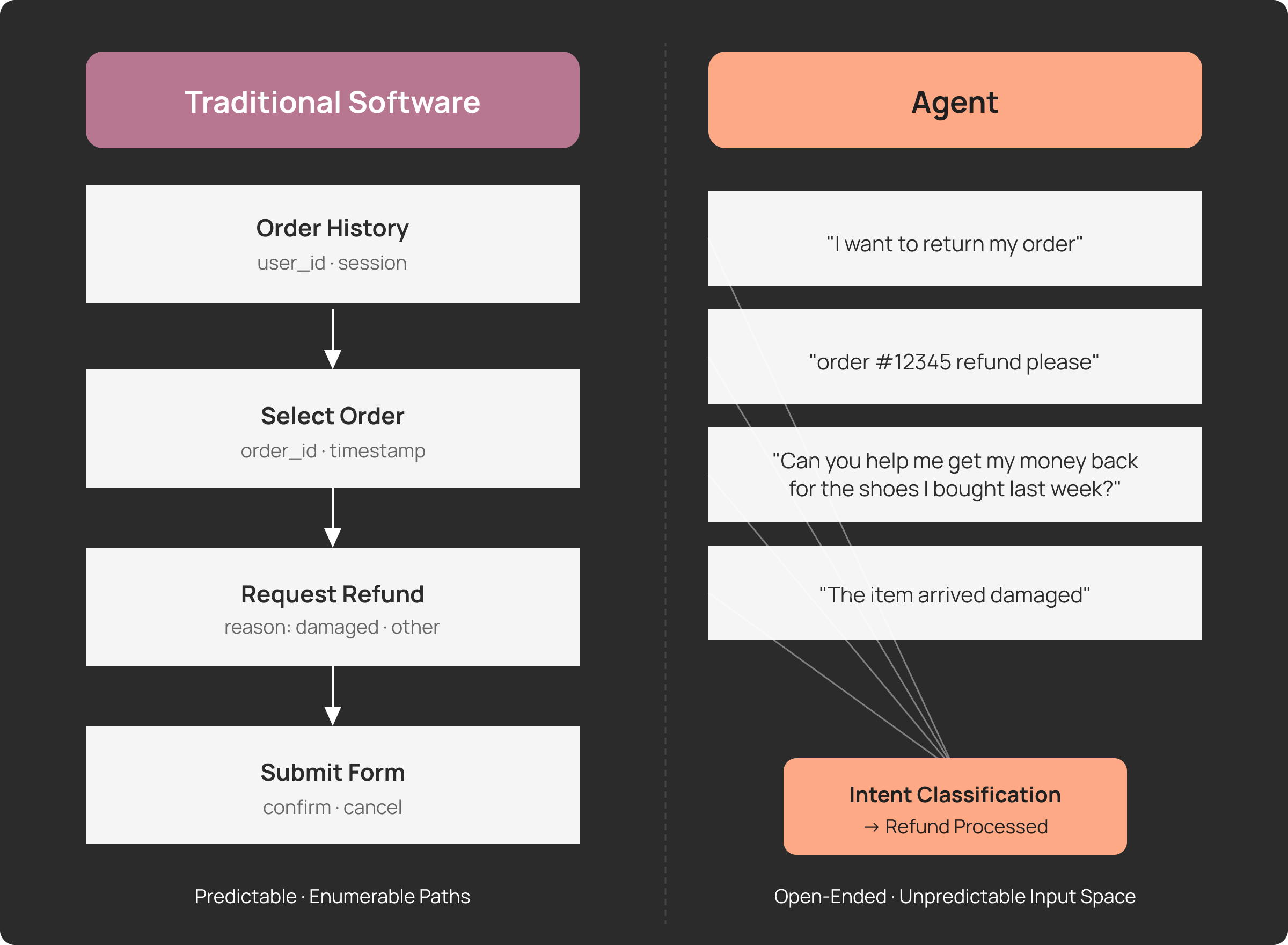 Traditional Software

Order History
user_id · session

Select Order
order_id · timestamp

Request Refund
reason: damaged · other

Submit Form
confirm · cancel

Predictable · Enumerable Paths

Agent

"I want to return my order"

"order #12345 refund please"

"Can you help me get my money back for the shoes I bought last week?"

"The item arrived damaged"

Intent Classification
→ Refund Processed

Open-Ended · Unpredictable Input Space